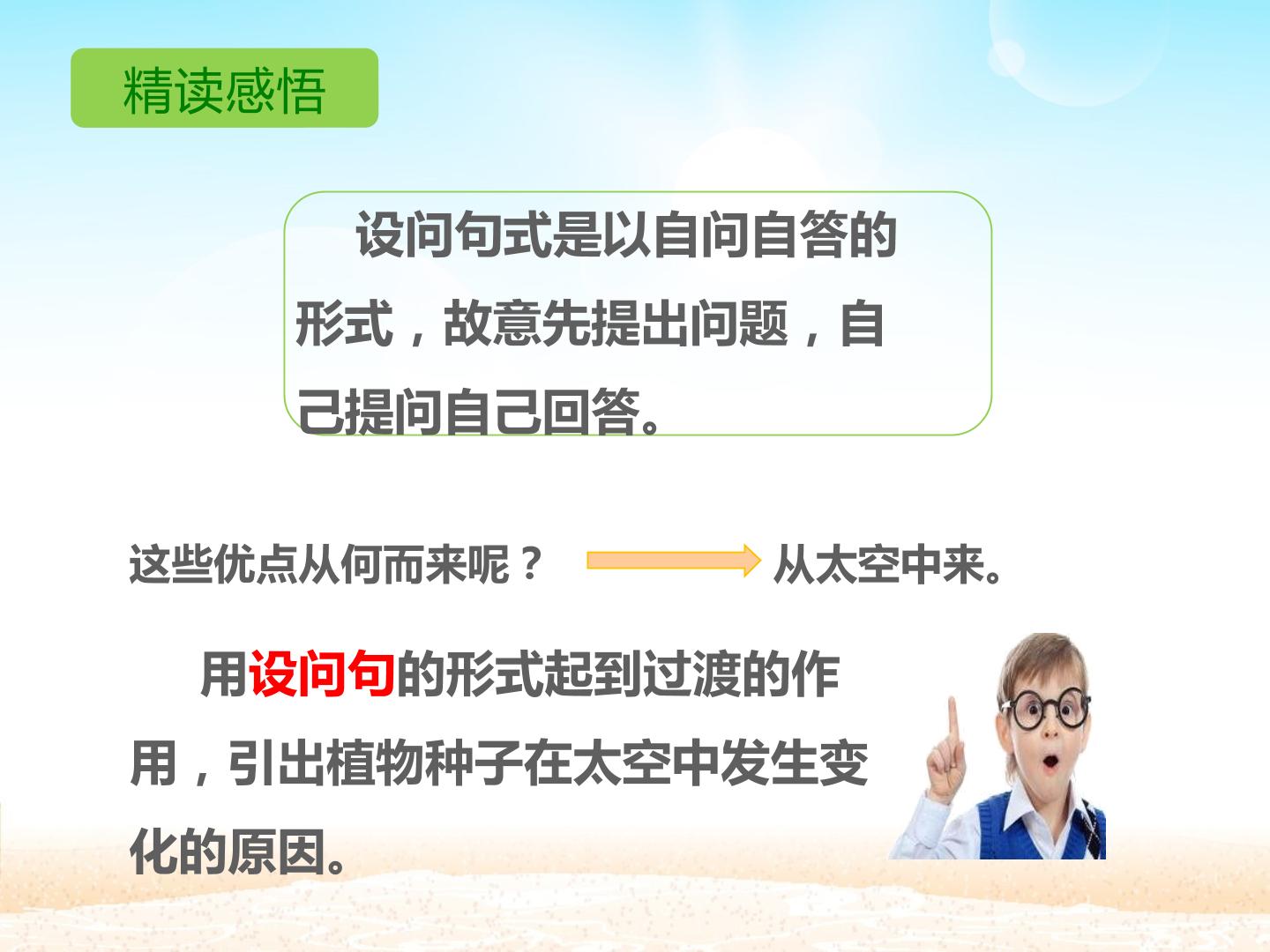 精读感悟

设问句式是以自问自答的形式，故意先提出问题，自己提问自己回答。

这些优点从何而来呢？ 从太空中来。

用设问句的形式起到过渡的作用，引出植物种子在太空中发生变化的原因。